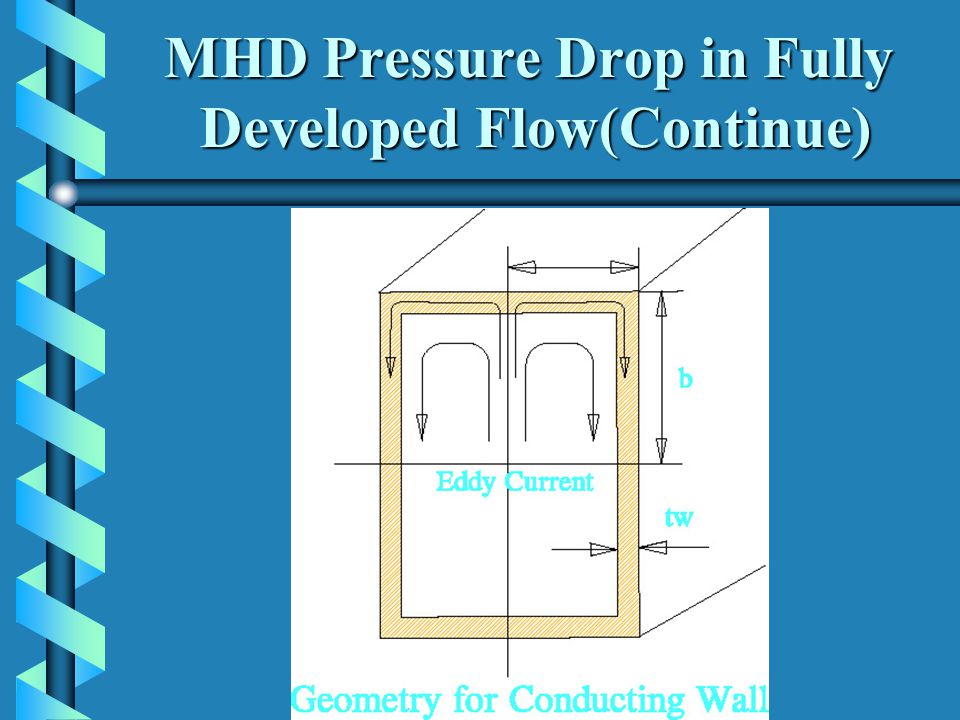 MHD Pressure Drop in Fully Developed Flow(Continue)

b

Eddy Current

tw

Geometry for Conducting Wall